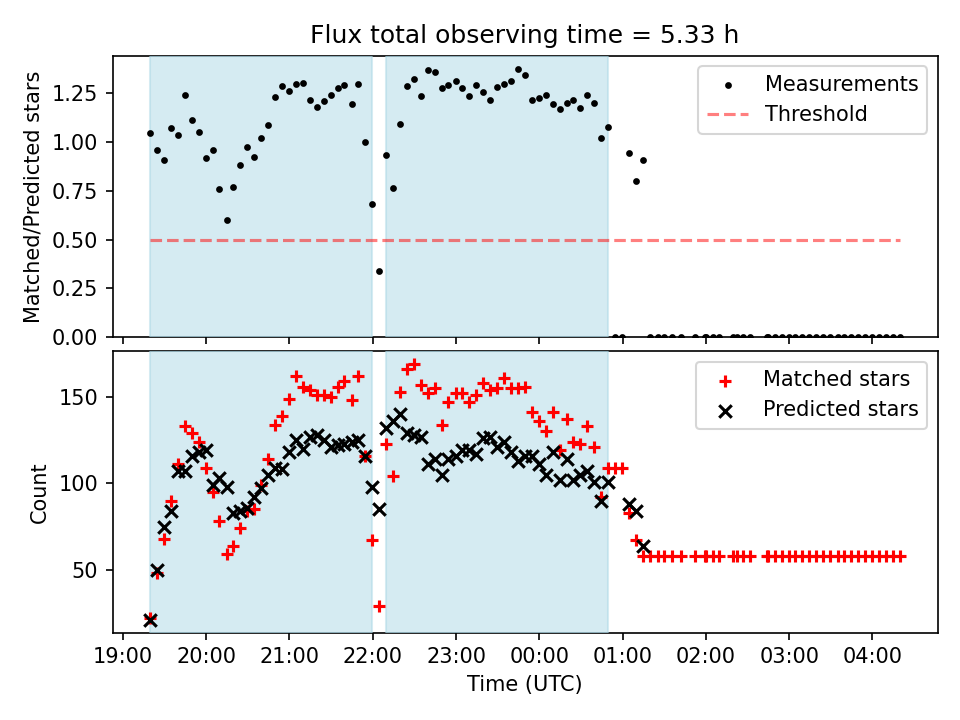 Flux total observing time = 5.33 h

Matched/Predicted stars

1.25
1.00
0.75
0.50
0.25
0.00

Measurements
Threshold

Count

150
100
50

Matched stars
Predicted stars

19:00 20:00 21:00 22:00 23:00 00:00 01:00 02:00 03:00 04:00

Time (UTC)